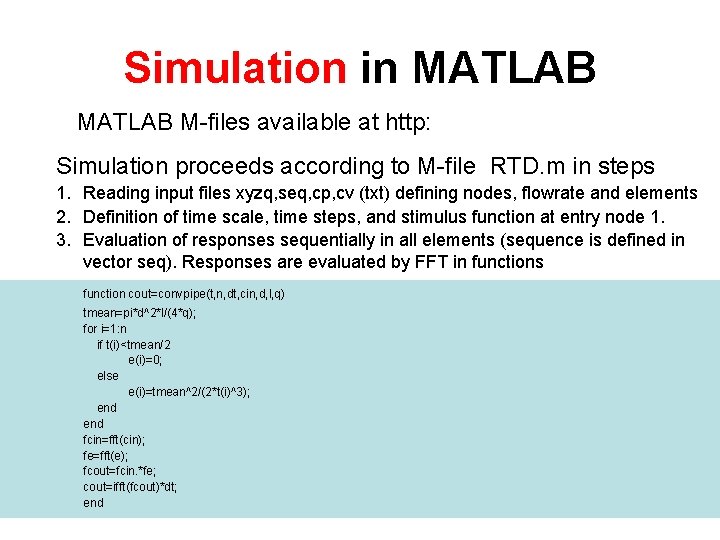 Simulation in MATLAB

MATLAB M-files available at http:

Simulation proceeds according to M-file RTD.m in steps

1. Reading input files xyzq,seq,cp,cv (txt) defining nodes, flowrate and elements
2. Definition of time scale, time steps, and stimulus function at entry node 1.
3. Evaluation of responses sequentially in all elements (sequence is defined in vector seq). Responses are evaluated by FFT in functions

function cout=convpipe(t,n,dt,cin,d,l,q)
tmean=pi*d^2*l/(4*q);
for i=1:n
 if t(i)<tmean/2
  e(i)=0;
 else
  e(i)=tmean^2/(2*t(i)^3);
 end
end
fcin=fft(cin);
fe=fft(e);
fcout=fcin.*fe;
cout=ifft(fcout)*dt;
end